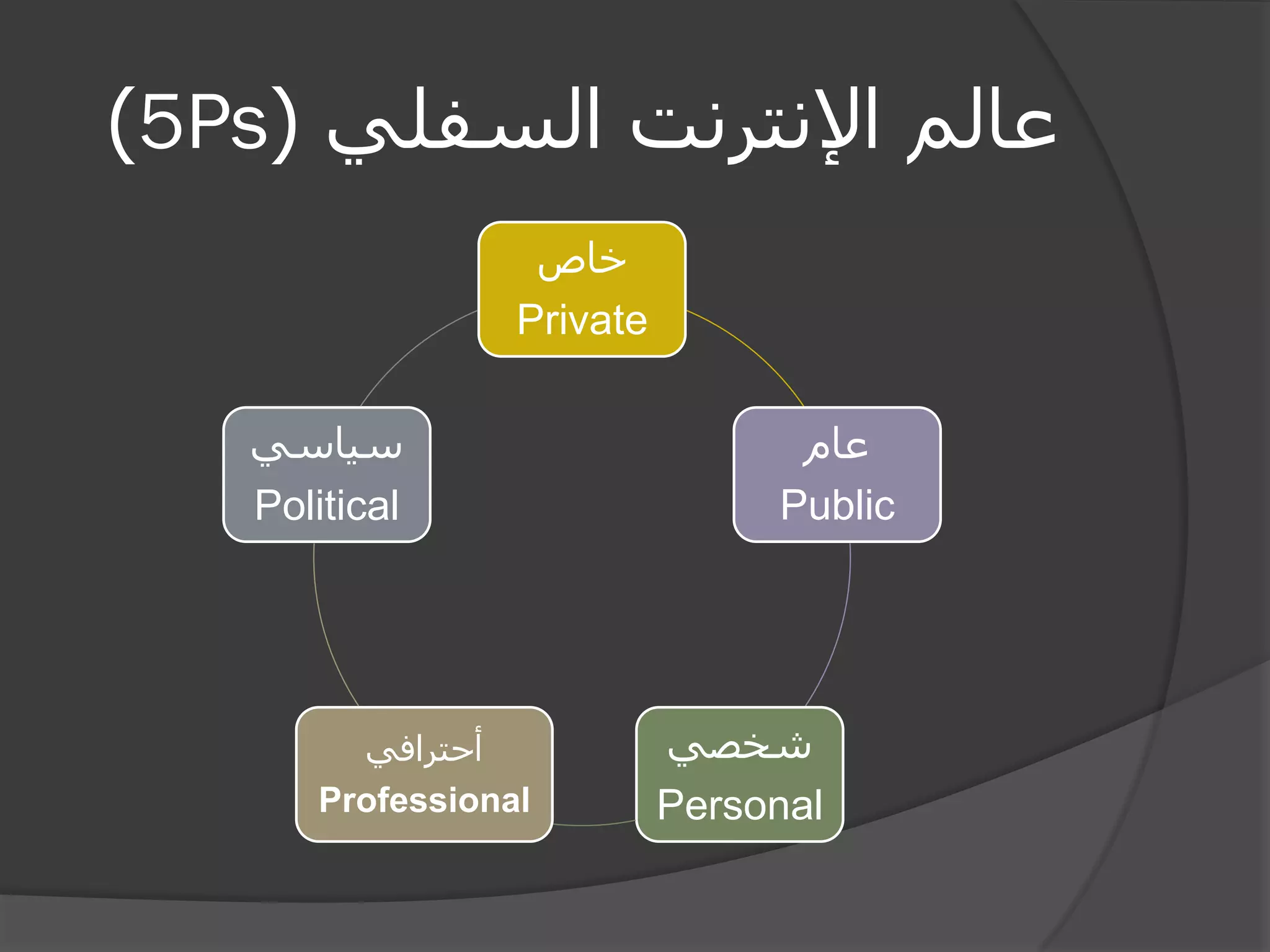 عالم الإنترنت السفلي (5Ps)

خاص
Private

عام
Public

شخصي
Personal

أحترافي
Professional

سياسي
Political